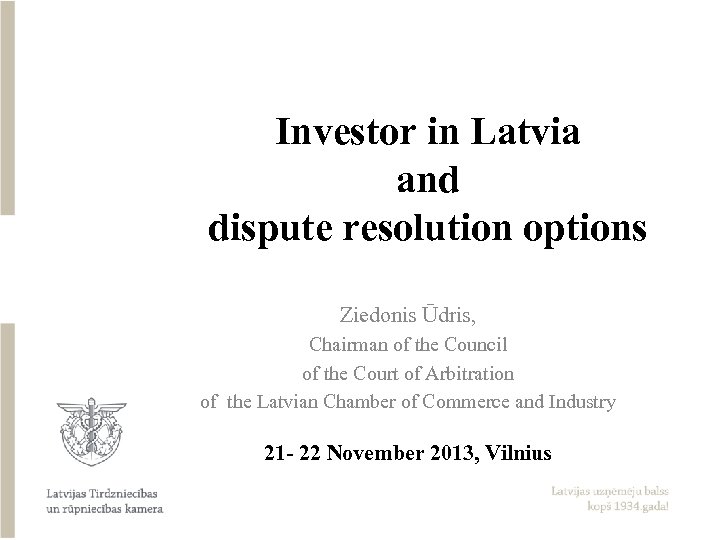 Investor in Latvia
and
dispute resolution options

Ziedonis Ūdris,
Chairman of the Council
of the Court of Arbitration
of the Latvian Chamber of Commerce and Industry

21- 22 November 2013, Vilnius

Latvijas Tirdzniecības
un rūpniecības kamera

Latvijas uzņēmēju balss
kopš 1934.gada!